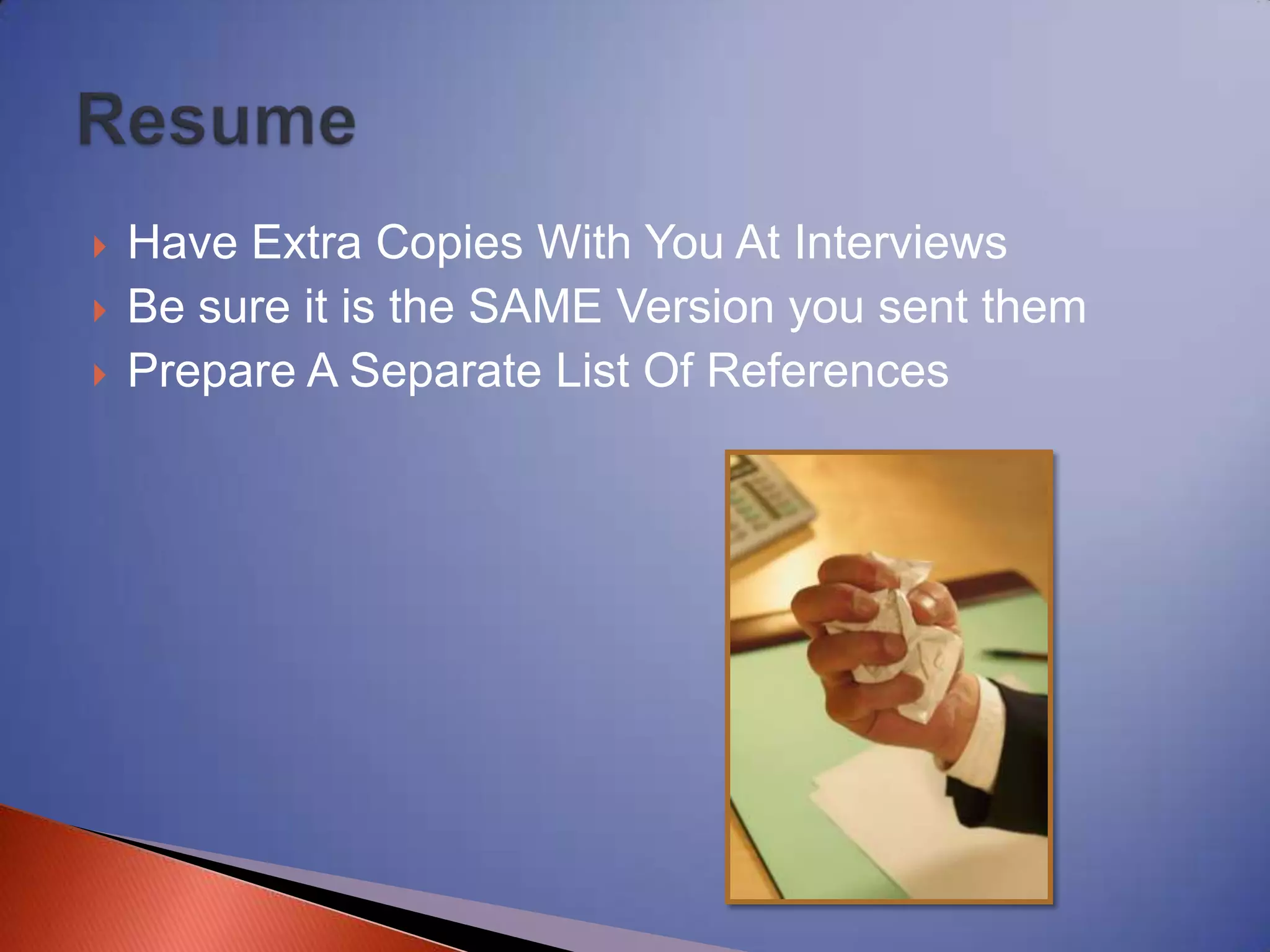 Resume

Have Extra Copies With You At Interviews
Be sure it is the SAME Version you sent them
Prepare A Separate List Of References